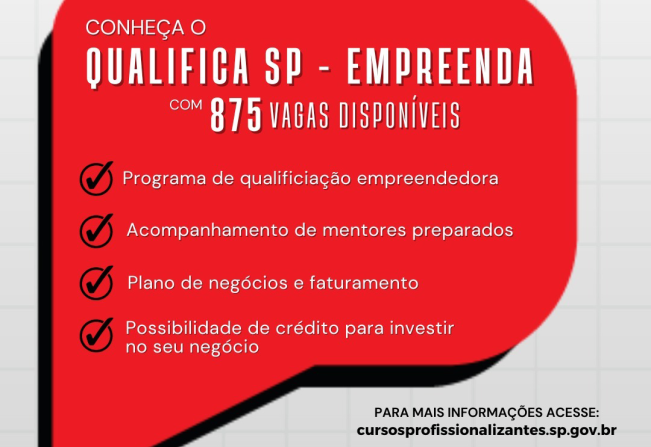 CONHEÇA O
QUALIFICA SP - EMPREENDA
COM 875 VAGAS DISPONÍVEIS

Programa de qualificiação empreendedora

Acompanhamento de mentores preparados

Plano de negócios e faturamento

Possibilidade de crédito para investir no seu negócio

PARA MAIS INFORMAÇÕES ACESSE:
cursosprofissionalizantes.sp.gov.br